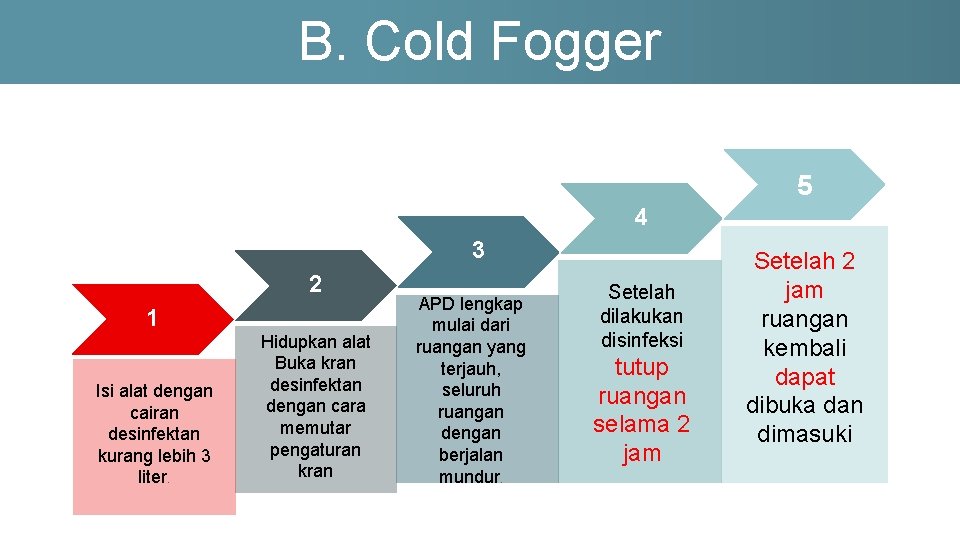 B. Cold Fogger

1

Isi alat dengan cairan desinfektan kurang lebih 3 liter.

2

Hidupkan alat Buka kran desinfektan dengan cara memutar pengaturan kran

3

APD lengkap mulai dari ruangan yang terjauh, seluruh ruangan dengan berjalan mundur.

4

Setelah dilakukan disinfeksi tutup ruangan selama 2 jam

5

Setelah 2 jam ruangan kembali dapat dibuka dan dimasuki